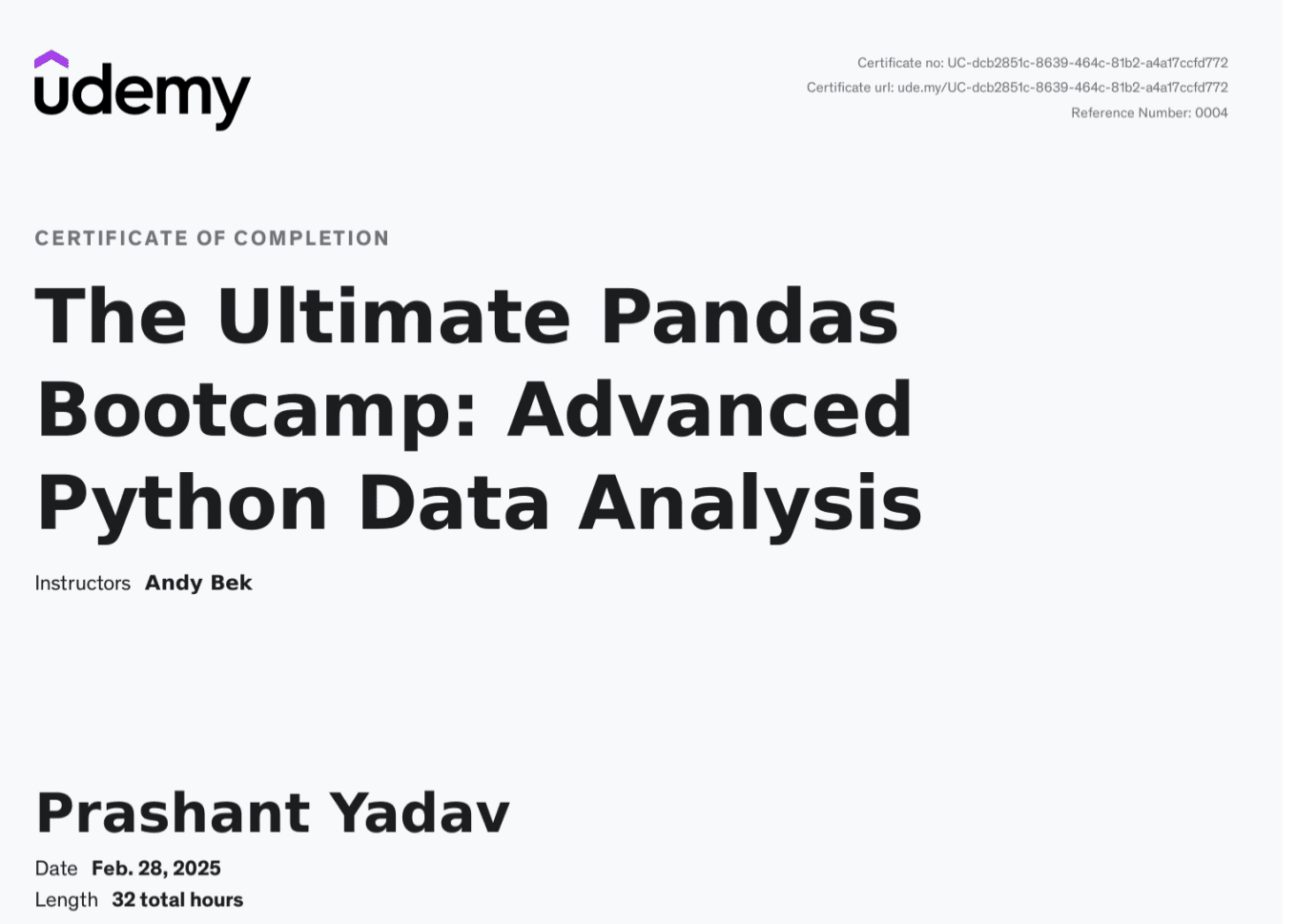 udemy

Certificate no: UC-dcb2851c-8639-464c-81b2-a4a17ccfd772
Certificate url: ude.my/UC-dcb2851c-8639-464c-81b2-a4a17ccfd772
Reference Number: 0004

CERTIFICATE OF COMPLETION

The Ultimate Pandas Bootcamp: Advanced Python Data Analysis

Instructors Andy Bek

Prashant Yadav

Date Feb. 28, 2025
Length 32 total hours